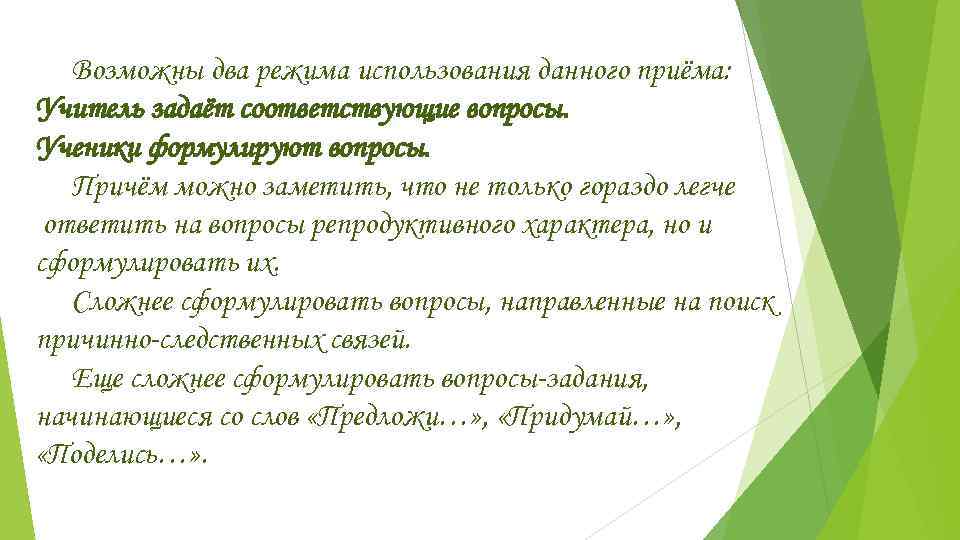 Возможны два режима использования данного приёма:
Учитель задаёт соответствующие вопросы.
Ученики формулируют вопросы.

Причём можно заметить, что не только гораздо легче ответить на вопросы репродуктивного характера, но и сформулировать их.

Сложнее сформулировать вопросы, направленные на поиск причинно-следственных связей.

Еще сложнее сформулировать вопросы-задания, начинающиеся со слов «Предложи…», «Придумай…», «Поделись…».